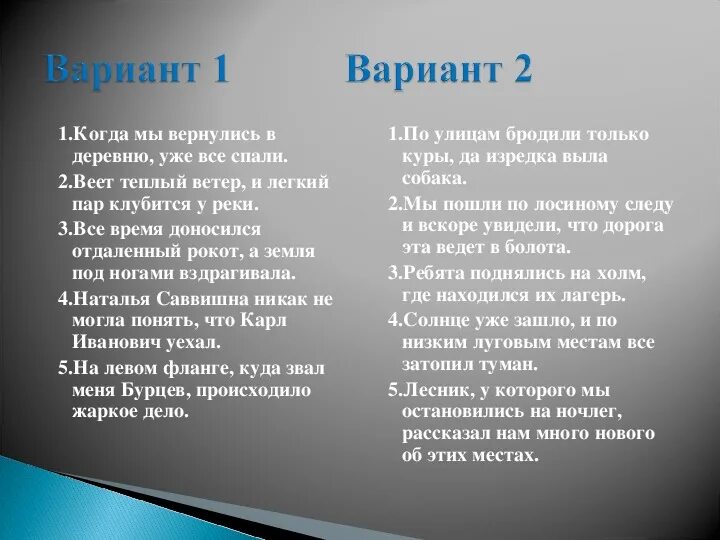 Вариант 1

1.Когда мы вернулись в деревню, уже все спали.

2.Веет теплый ветер, и легкий пар клубится у реки.

3.Все время доносился отдаленный рокот, а земля под ногами вздрагивала.

4.Наталья Саввишна никак не могла понять, что Карл Иванович уехал.

5.На левом фланге, куда звал меня Бурцев, происходило жаркое дело.

Вариант 2

1.По улицам бродили только куры, да изредка выла собака.

2.Мы пошли по лосиному следу и вскоре увидели, что дорога эта ведет в болота.

3.Ребята поднялись на холм, где находился их лагерь.

4.Солнце уже зашло, и по низким луговым местам все затопил туман.

5.Лесник, у которого мы остановились на ночлег, рассказал нам много нового об этих местах.